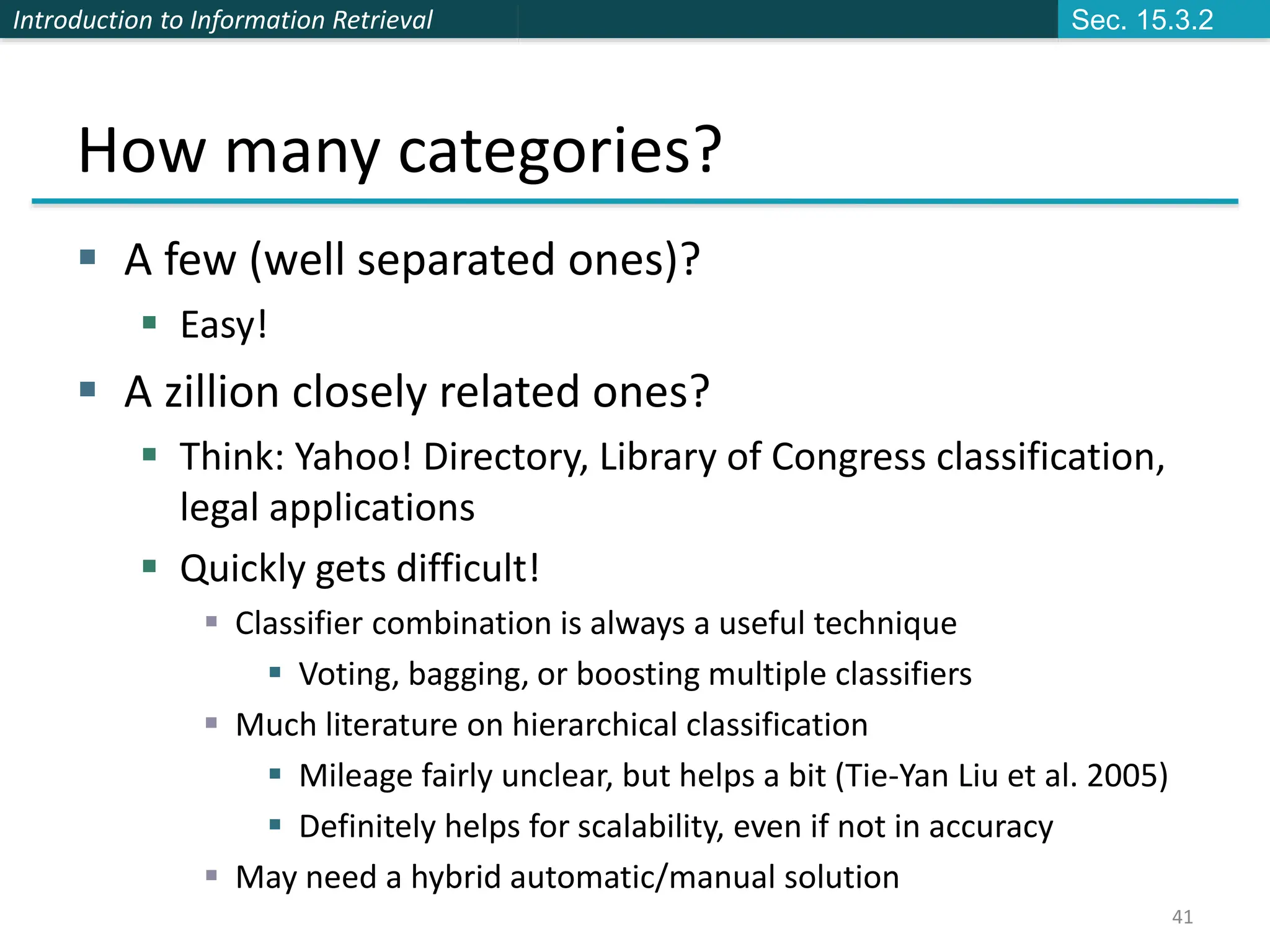 Introduction to Information Retrieval

Sec. 15.3.2

How many categories?

- A few (well separated ones)?
  - Easy!
- A zillion closely related ones?
  - Think: Yahoo! Directory, Library of Congress classification, legal applications
  - Quickly gets difficult!
    - Classifier combination is always a useful technique
      - Voting, bagging, or boosting multiple classifiers
    - Much literature on hierarchical classification
      - Mileage fairly unclear, but helps a bit (Tie-Yan Liu et al. 2005)
      - Definitely helps for scalability, even if not in accuracy
    - May need a hybrid automatic/manual solution

41